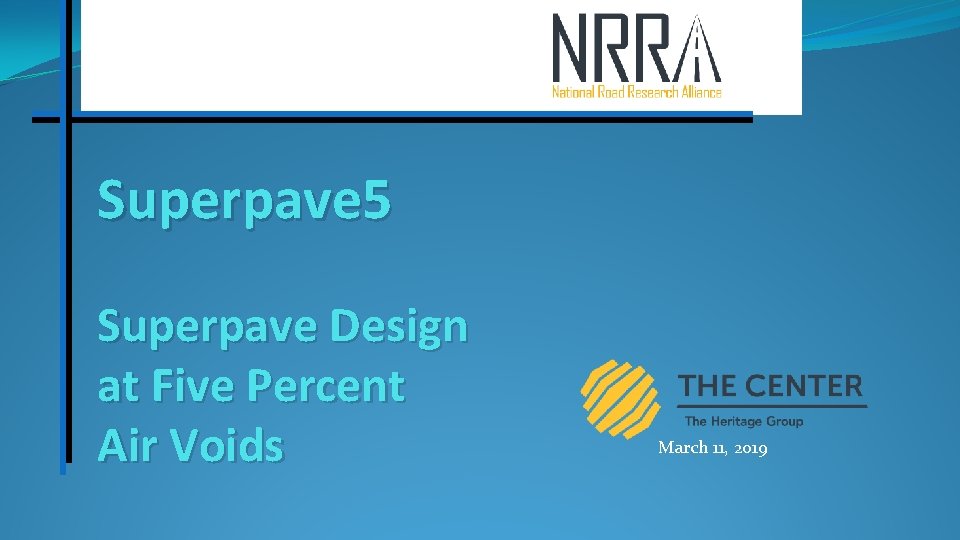 NRRA
National Road Research Alliance

Superpave5

Superpave Design at Five Percent Air Voids

THE CENTER
The Heritage Group

March 11, 2019